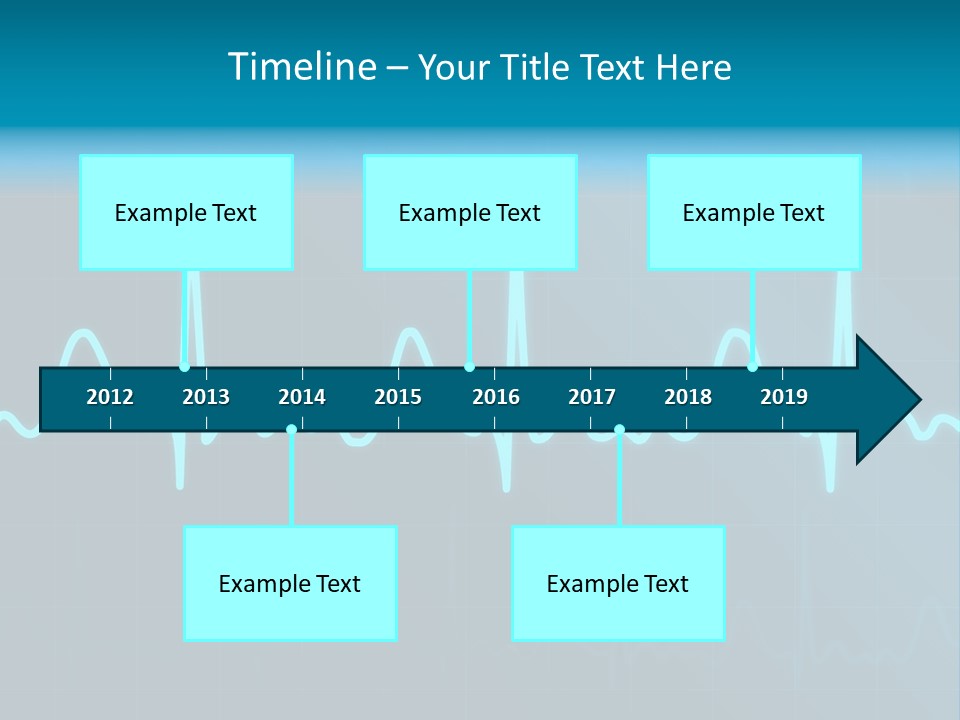 Timeline – Your Title Text Here

Example Text

Example Text

Example Text

2012 2013 2014 2015 2016 2017 2018 2019

Example Text

Example Text